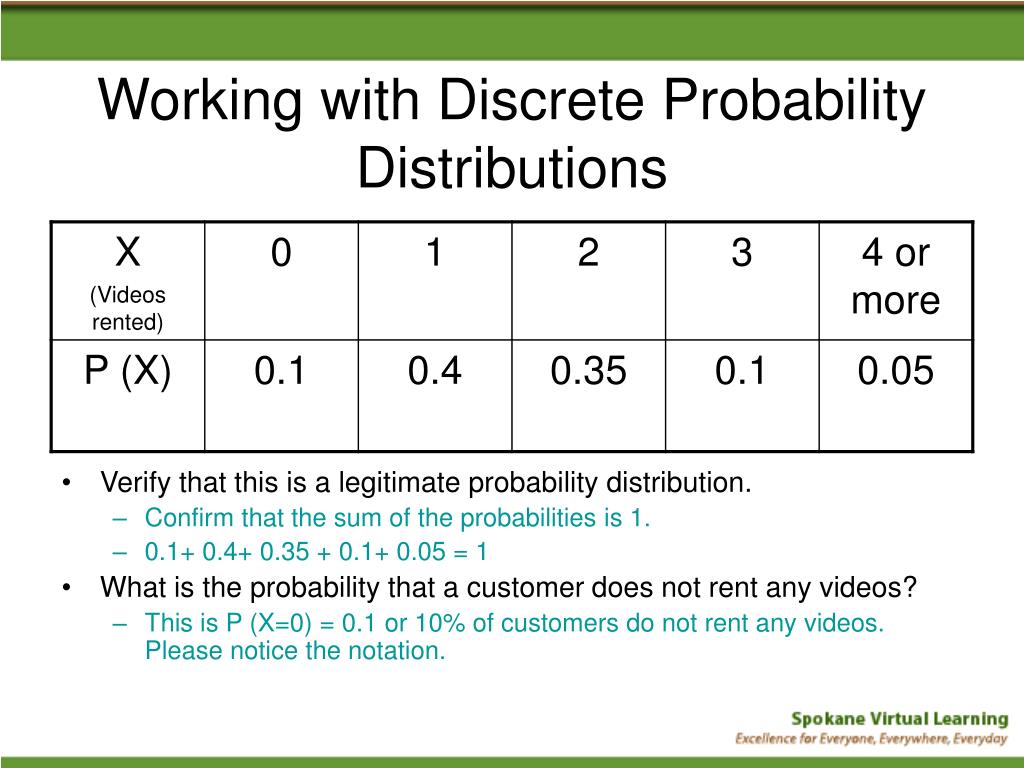 Working with Discrete Probability Distributions

| X (Videos rented) | 0 | 1 | 2 | 3 | 4 or more |
|---|---|---|---|---|---|
| P (X) | 0.1 | 0.4 | 0.35 | 0.1 | 0.05 |

• Verify that this is a legitimate probability distribution.
– Confirm that the sum of the probabilities is 1.
– 0.1+ 0.4+ 0.35 + 0.1+ 0.05 = 1
• What is the probability that a customer does not rent any videos?
– This is P (X=0) = 0.1 or 10% of customers do not rent any videos. Please notice the notation.

Spokane Virtual Learning
Excellence for Everyone, Everywhere, Everyday